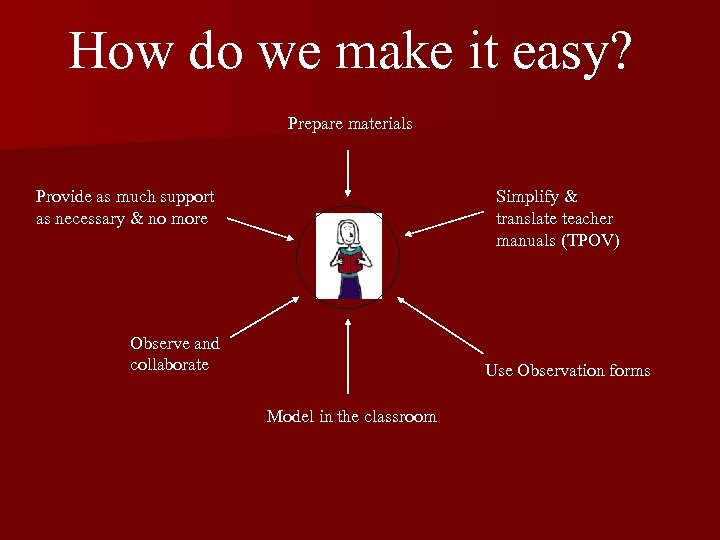 How do we make it easy?

Prepare materials

Provide as much support as necessary & no more

Simplify & translate teacher manuals (TPOV)

Observe and collaborate

Use Observation forms

Model in the classroom